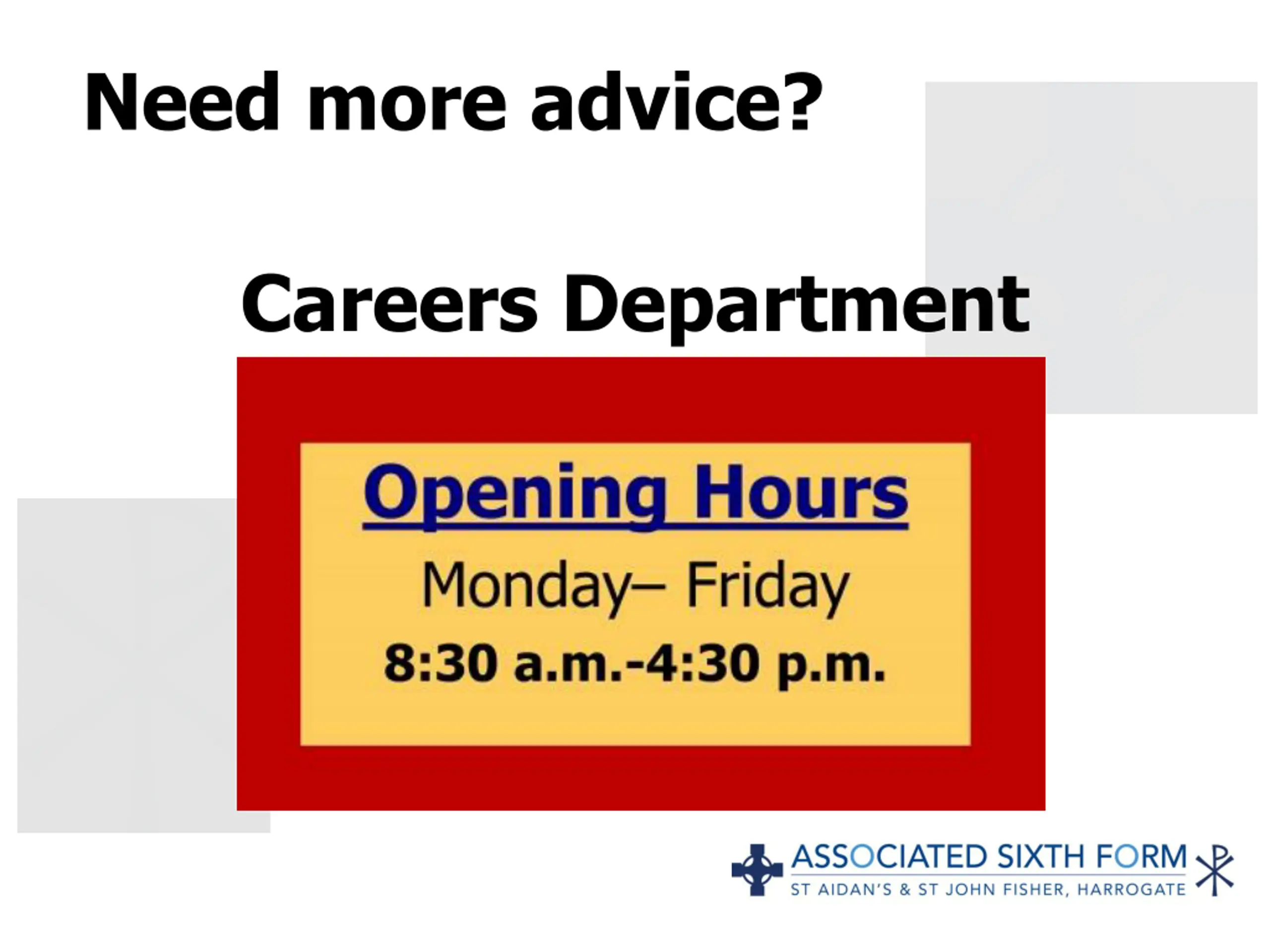 Need more advice?

Careers Department

Opening Hours

Monday– Friday

8:30 a.m.-4:30 p.m.

ASSOCIATED SIXTH FORM
ST AIDAN'S & ST JOHN FISHER, HARROGATE